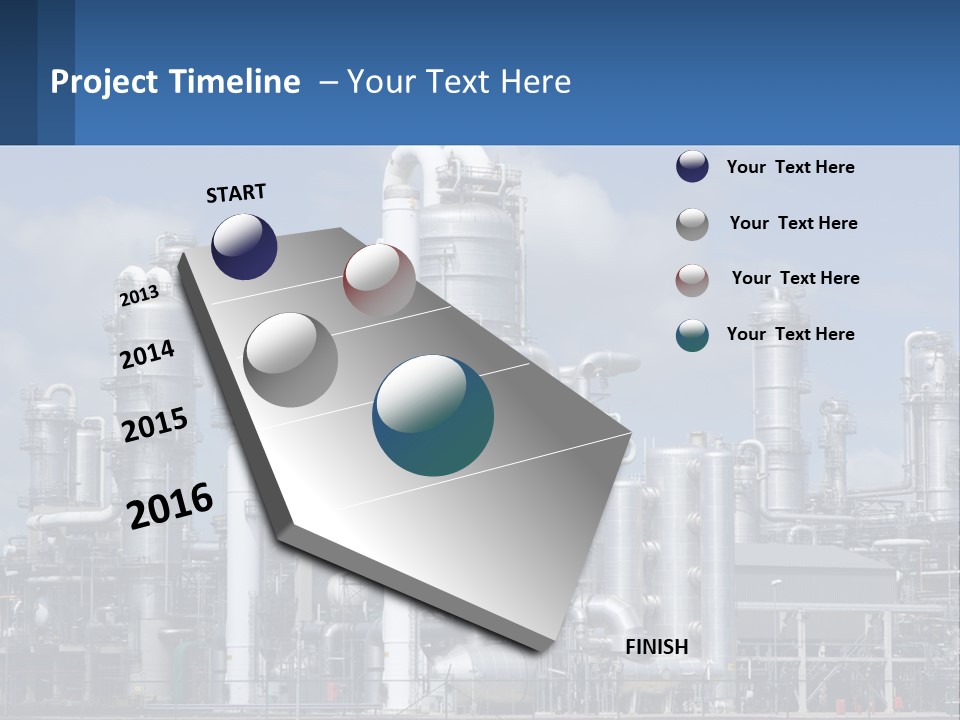 Project Timeline – Your Text Here

START

2013

2014

2015

2016

FINISH

Your Text Here

Your Text Here

Your Text Here

Your Text Here